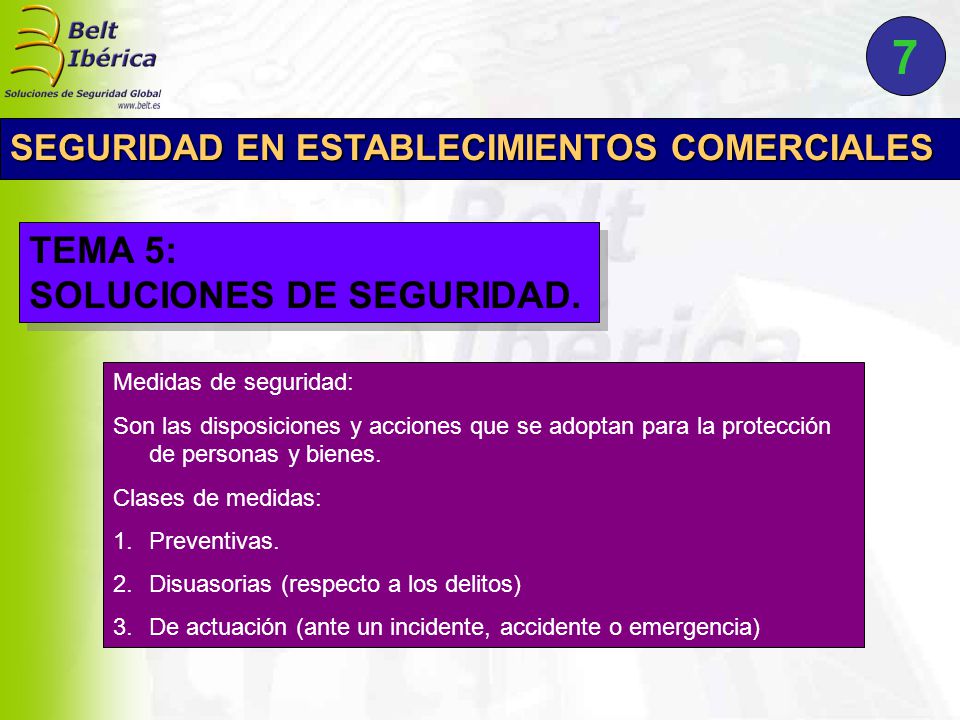 Belt Ibérica
Soluciones de Seguridad Global
www.belt.es

7

SEGURIDAD EN ESTABLECIMIENTOS COMERCIALES

TEMA 5:
SOLUCIONES DE SEGURIDAD.

Medidas de seguridad:

Son las disposiciones y acciones que se adoptan para la protección de personas y bienes.

Clases de medidas:

1. Preventivas.
2. Disuasorias (respecto a los delitos)
3. De actuación (ante un incidente, accidente o emergencia)